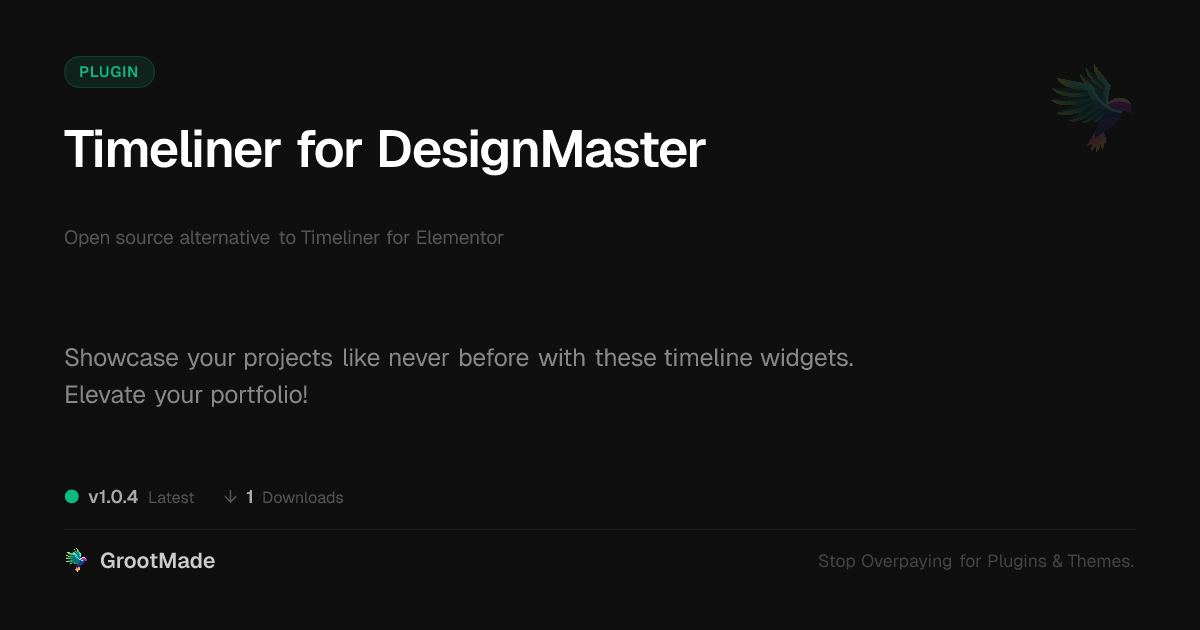 PLUGIN

Timeliner for DesignMaster

Open source alternative to Timeliner for Elementor

Showcase your projects like never before with these timeline widgets. Elevate your portfolio!

v1.0.4 Latest ↓ 1 Downloads

GrootMade

Stop Overpaying for Plugins & Themes.